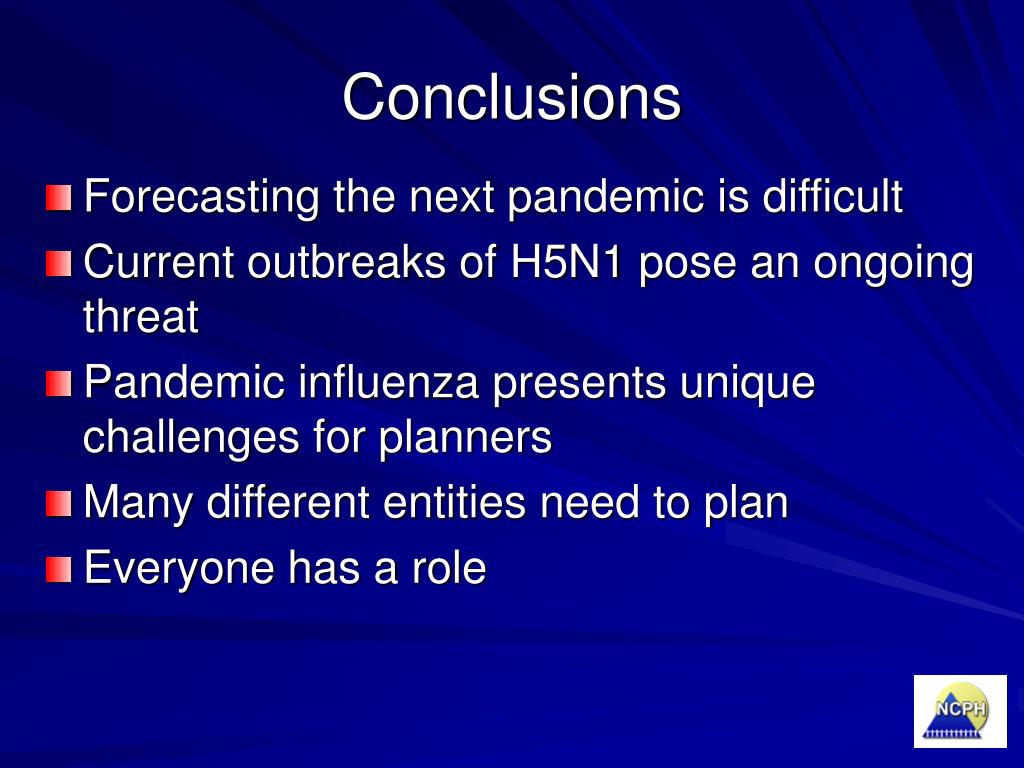 Conclusions

Forecasting the next pandemic is difficult

Current outbreaks of H5N1 pose an ongoing threat

Pandemic influenza presents unique challenges for planners

Many different entities need to plan

Everyone has a role

NCPH